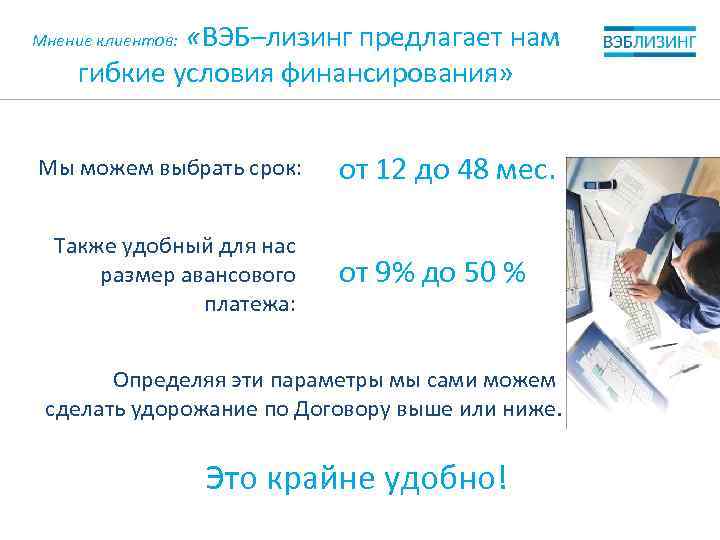 Мнение клиентов: «ВЭБ–лизинг предлагает нам гибкие условия финансирования»

ВЭБЛИЗИНГ

Мы можем выбрать срок: от 12 до 48 мес.

Также удобный для нас размер авансового платежа: от 9% до 50 %

Определяя эти параметры мы сами можем сделать удорожание по Договору выше или ниже.

Это крайне удобно!